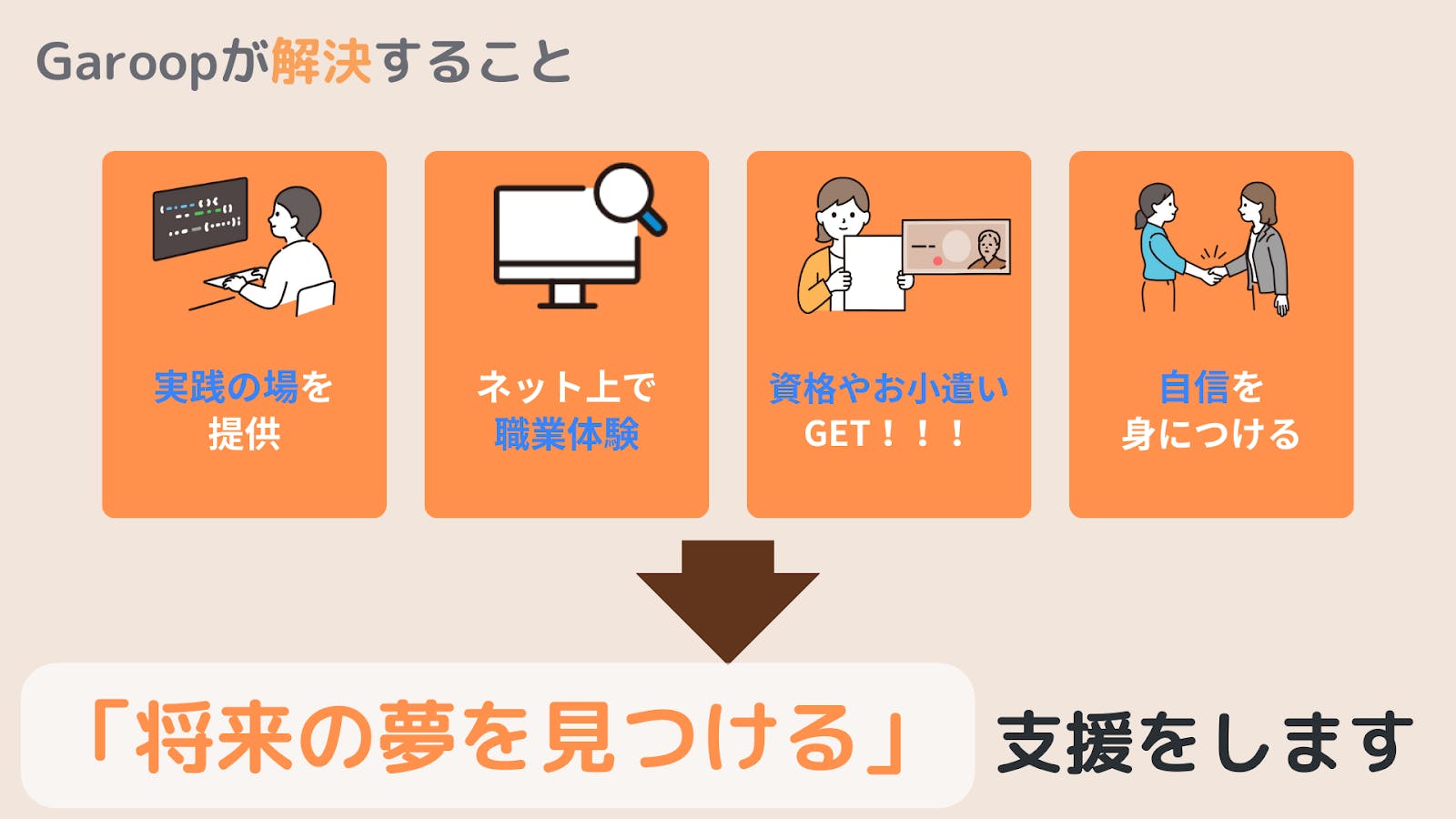 Garoopが解決すること

実践の場を
提供

ネット上で
職業体験

資格やお小遣い
GET！！！

自信を
身につける

「将来の夢を見つける」 支援をします